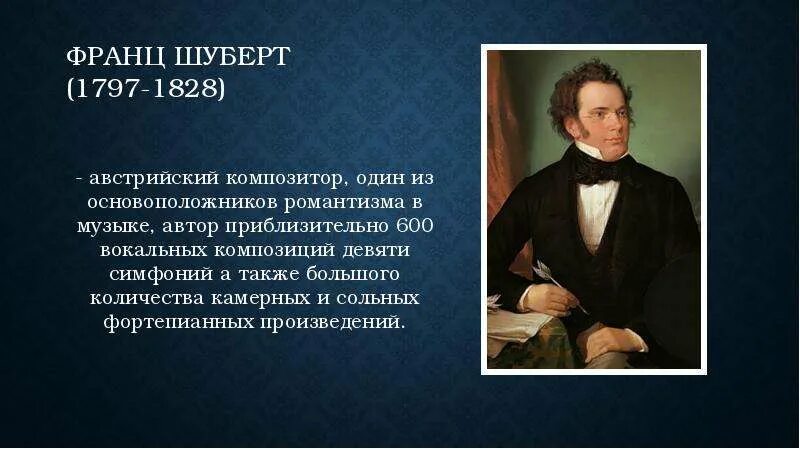 ФРАНЦ ШУБЕРТ
(1797-1828)

- австрийский композитор, один из основоположников романтизма в музыке, автор приблизительно 600 вокальных композиций девяти симфоний а также большого количества камерных и сольных фортепианных произведений.